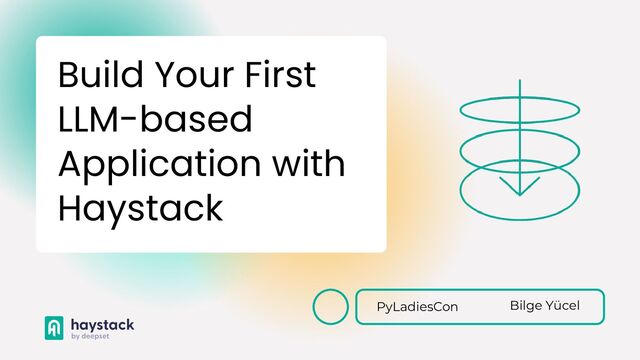 Build Your First LLM-based Application with Haystack

PyLadiesCon

Bilge Yücel

haystack
by deepset